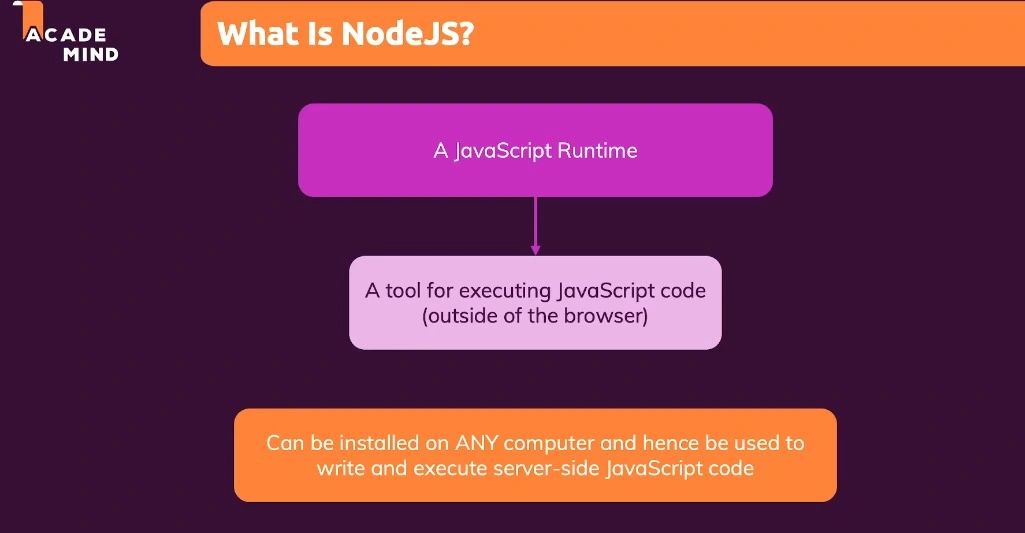 ACADE MIND

What Is NodeJS?

A JavaScript Runtime

A tool for executing JavaScript code (outside of the browser)

Can be installed on ANY computer and hence be used to write and execute server-side JavaScript code